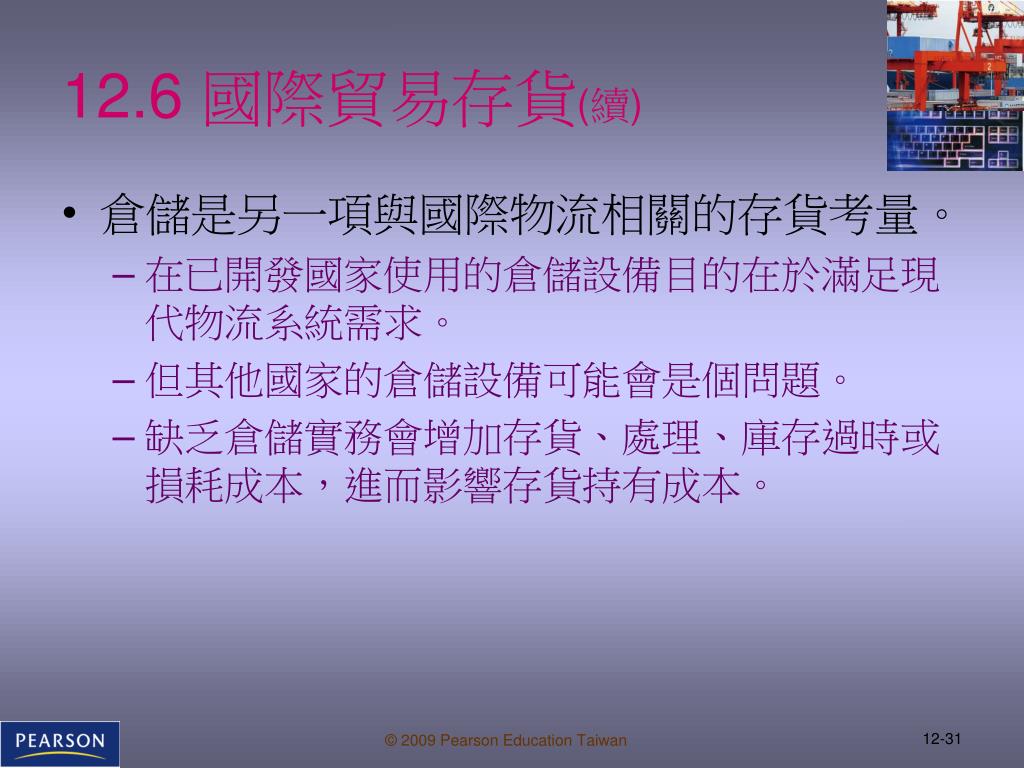 12.6 國際貿易存貨(續)

• 倉儲是另一項與國際物流相關的存貨考量。
– 在已開發國家使用的倉儲設備目的在於滿足現代物流系統需求。
– 但其他國家的倉儲設備可能會是個問題。
– 缺乏倉儲實務會增加存貨、處理、庫存過時或損耗成本，進而影響存貨持有成本。

PEARSON

© 2009 Pearson Education Taiwan

12-31